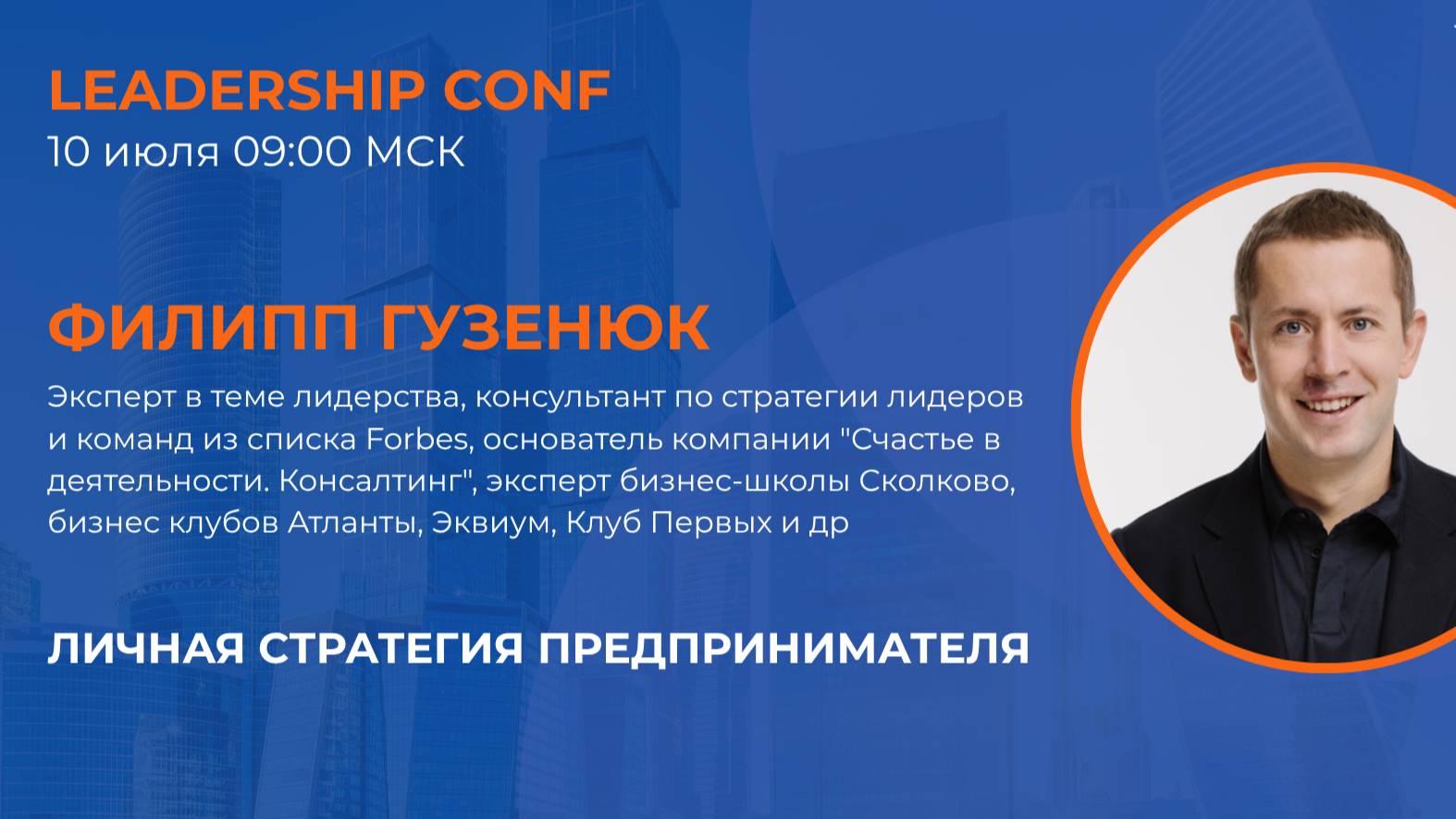 LEADERSHIP CONF
10 июля 09:00 МСК

ФИЛИПП ГУЗЕНЮК

Эксперт в теме лидерства, консультант по стратегии лидеров и команд из списка Forbes, основатель компании "Счастье в деятельности. Консалтинг", эксперт бизнес-школы Сколково, бизнес клубов Атланты, Эквиум, Клуб Первых и др

ЛИЧНАЯ СТРАТЕГИЯ ПРЕДПРИНИМАТЕЛЯ